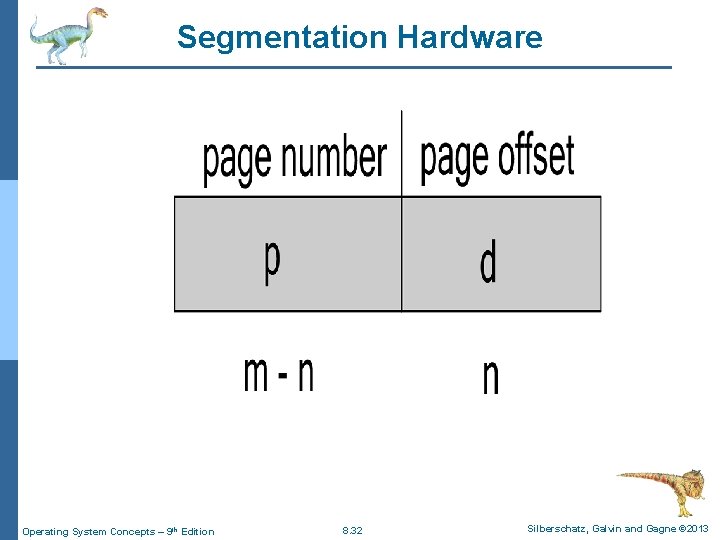 Segmentation Hardware

| page number | page offset |
|---|---|
| p | d |
| m - n | n |

Operating System Concepts – 9th Edition

8.32

Silberschatz, Galvin and Gagne ©2013